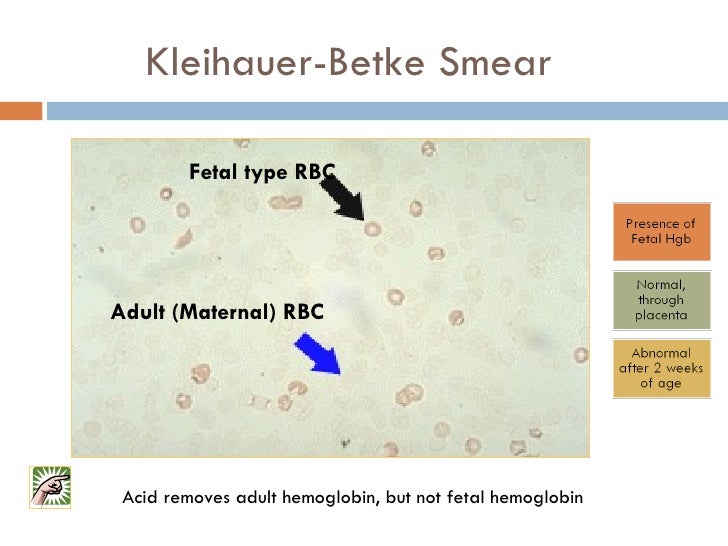 Kleihauer-Betke Smear

Fetal type RBC

Adult (Maternal) RBC

Presence of Fetal Hgb

Normal, through placenta

Abnormal after 2 weeks of age

Acid removes adult hemoglobin, but not fetal hemoglobin